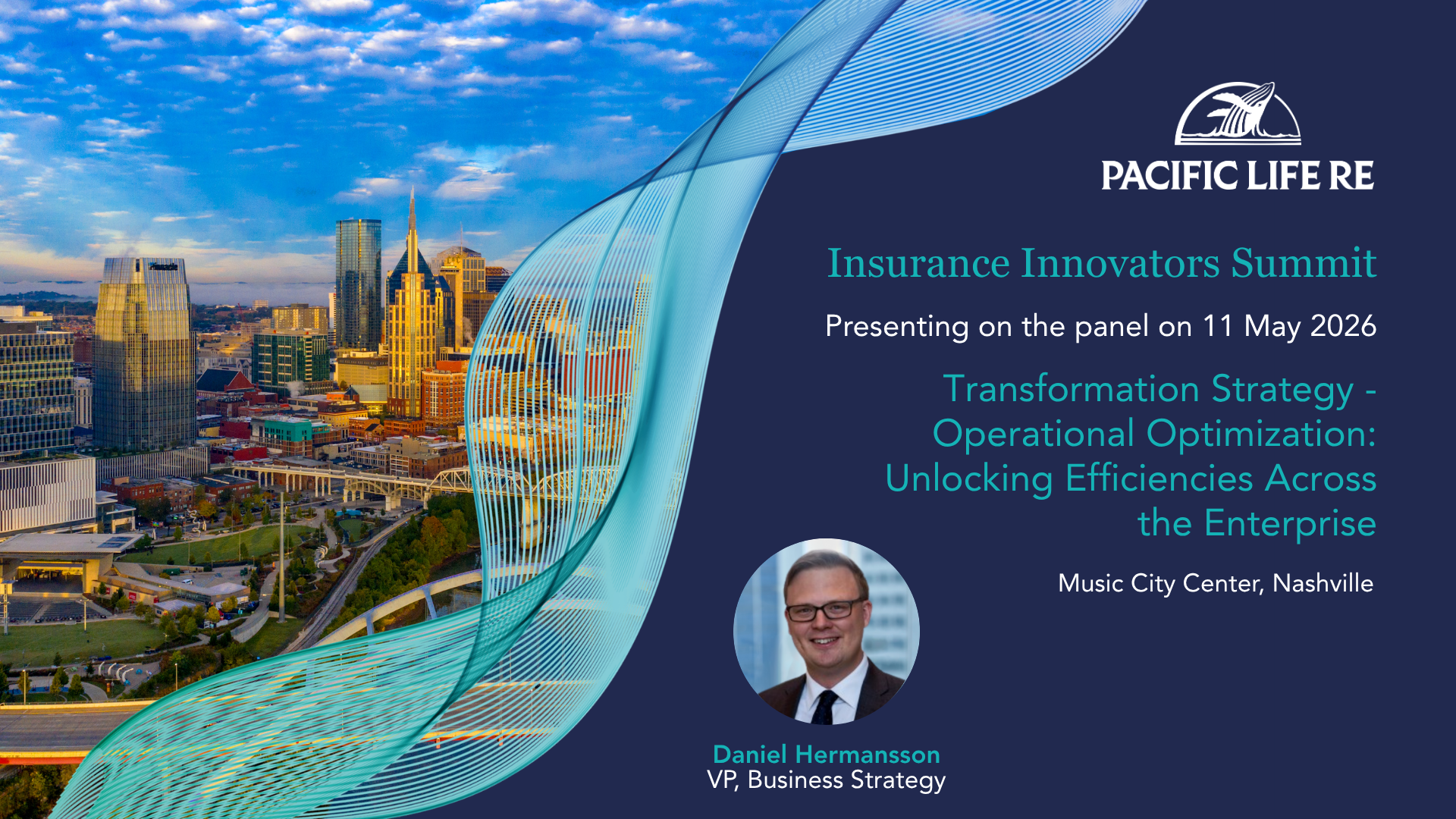 PACIFIC LIFE RE

Insurance Innovators Summit

Presenting on the panel on 11 May 2026

Transformation Strategy - Operational Optimization: Unlocking Efficiencies Across the Enterprise

Music City Center, Nashville

Daniel Hermansson
VP, Business Strategy